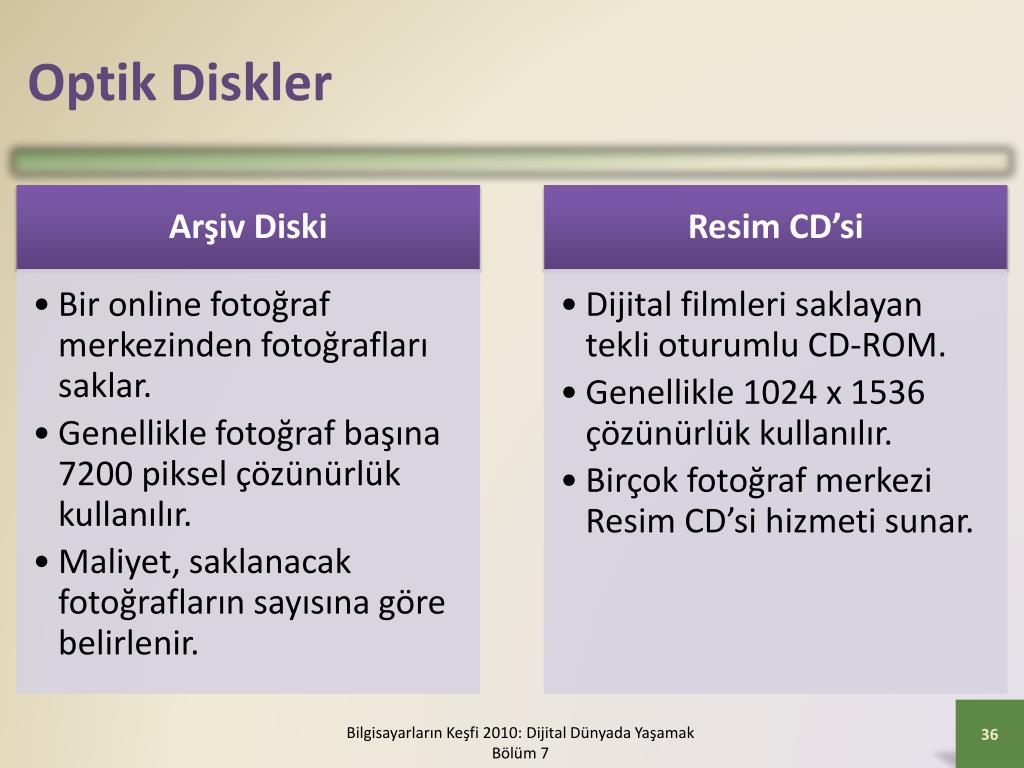 Optik Diskler

Arşiv Diski

• Bir online fotoğraf merkezinden fotoğrafları saklar.
• Genellikle fotoğraf başına 7200 piksel çözünürlük kullanılır.
• Maliyet, saklanacak fotoğrafların sayısına göre belirlenir.

Resim CD’si

• Dijital filmleri saklayan tekli oturumlu CD-ROM.
• Genellikle 1024 x 1536 çözünürlük kullanılır.
• Birçok fotoğraf merkezi Resim CD’si hizmeti sunar.

Bilgisayarların Keşfi 2010: Dijital Dünyada Yaşamak
Bölüm 7

36